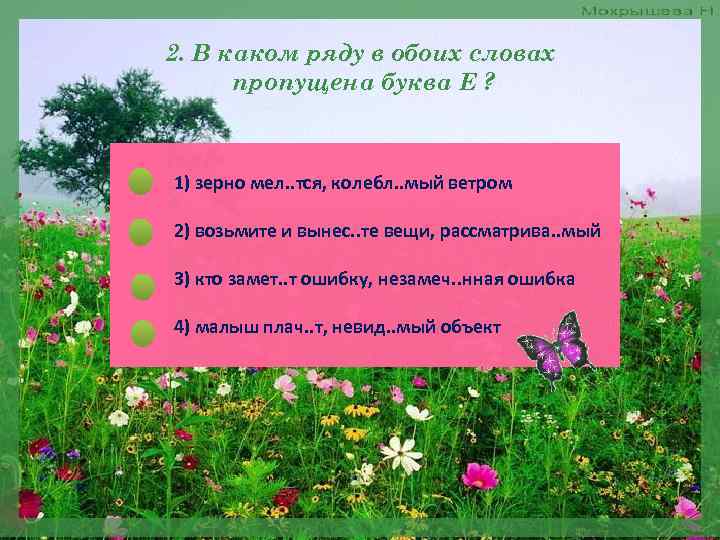 Мохрышева Н

2. В каком ряду в обоих словах пропущена буква Е ?

1) зерно мел..тся, колебл..мый ветром

2) возьмите и вынес..те вещи, рассматрива..мый

3) кто замет..т ошибку, незамеч..нная ошибка

4) малыш плач..т, невид..мый объект